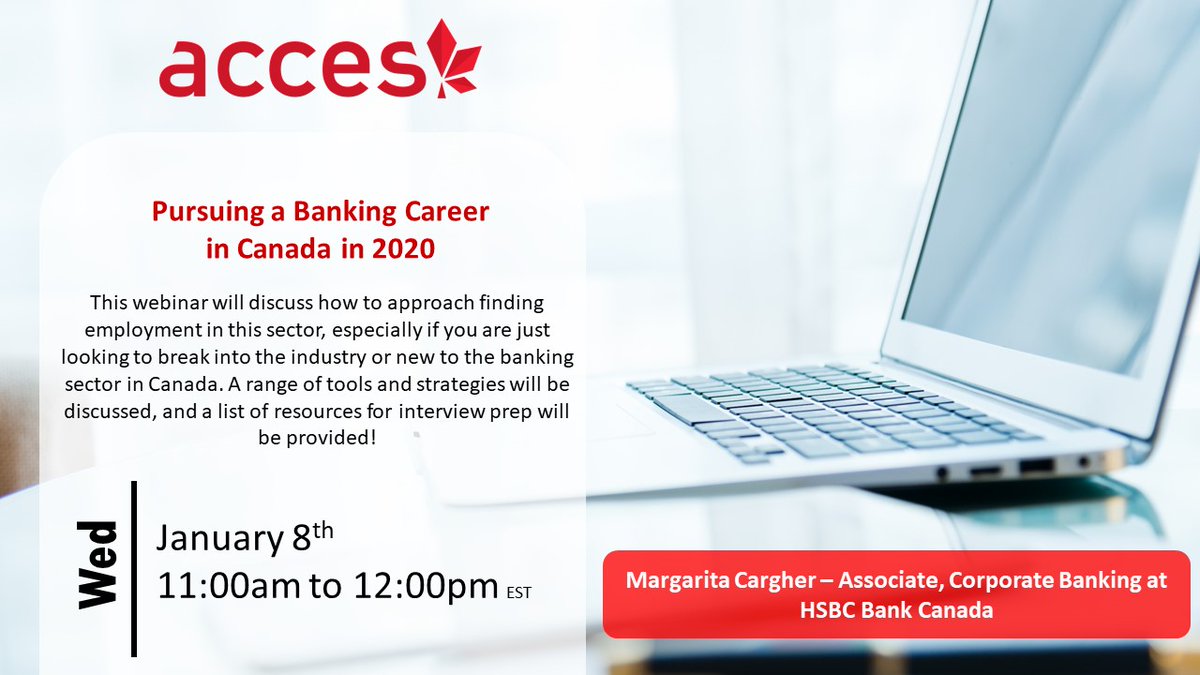 acces

Pursuing a Banking Career in Canada in 2020

This webinar will discuss how to approach finding employment in this sector, especially if you are just looking to break into the industry or new to the banking sector in Canada. A range of tools and strategies will be discussed, and a list of resources for interview prep will be provided!

Wed

January 8th
11:00am to 12:00pm EST

Margarita Cargher – Associate, Corporate Banking at HSBC Bank Canada